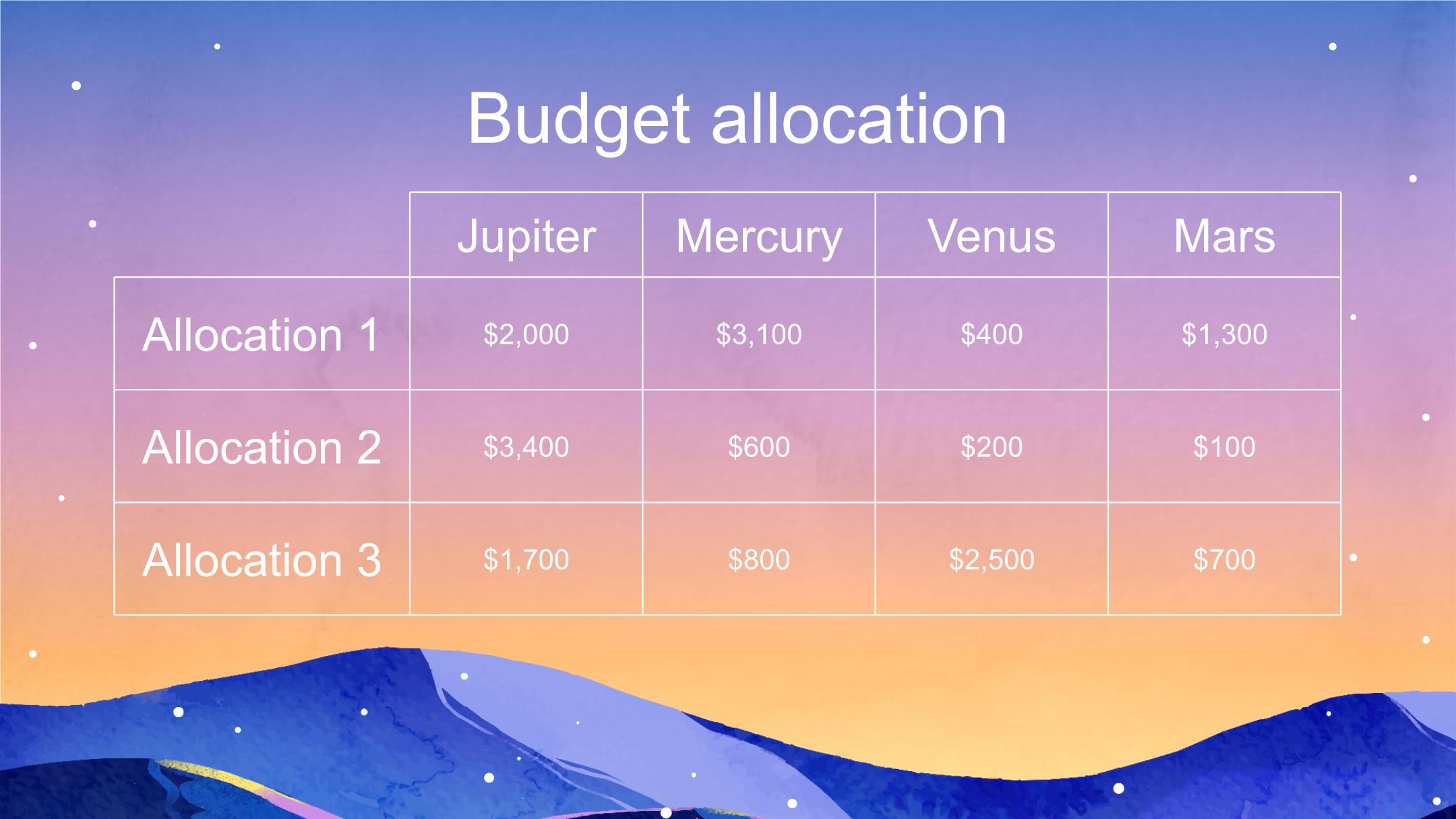 Budget allocation

| | Jupiter | Mercury | Venus | Mars |
|---|---|---|---|---|
| Allocation 1 | \$2,000 | \$3,100 | \$400 | \$1,300 |
| Allocation 2 | \$3,400 | \$600 | \$200 | \$100 |
| Allocation 3 | \$1,700 | \$800 | \$2,500 | \$700 |